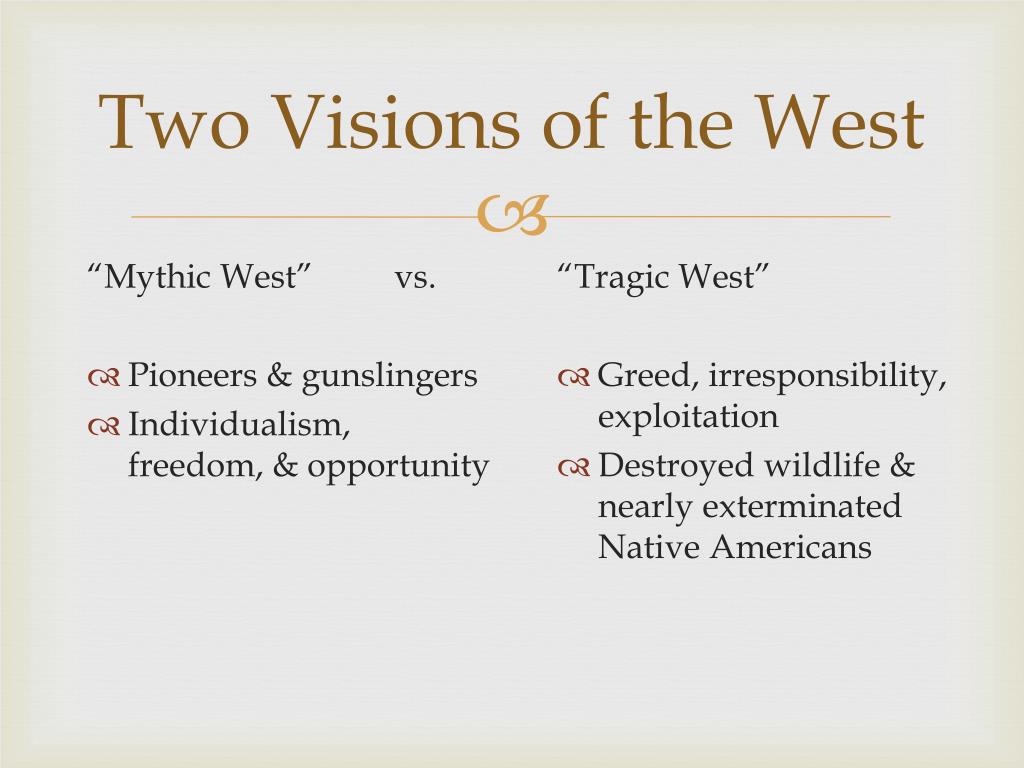 Two Visions of the West

“Mythic West” vs.

Pioneers & gunslingers

Individualism, freedom, & opportunity

“Tragic West”

Greed, irresponsibility, exploitation

Destroyed wildlife & nearly exterminated Native Americans